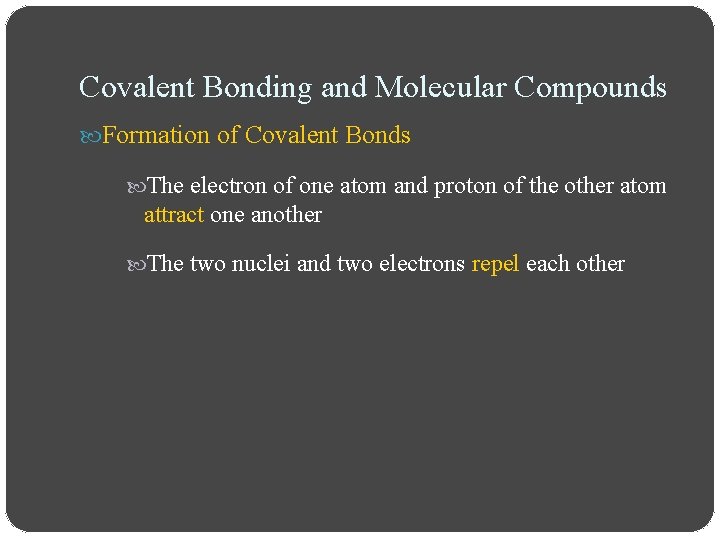 Covalent Bonding and Molecular Compounds

Formation of Covalent Bonds

The electron of one atom and proton of the other atom attract one another

The two nuclei and two electrons repel each other